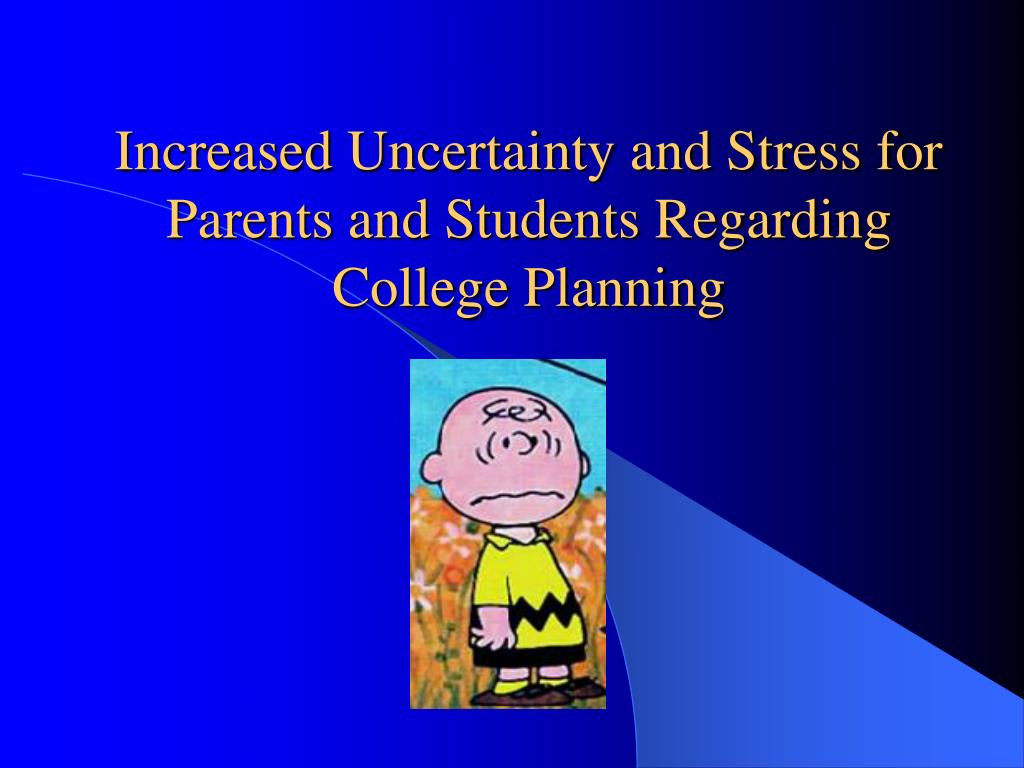 Increased Uncertainty and Stress for Parents and Students Regarding College Planning